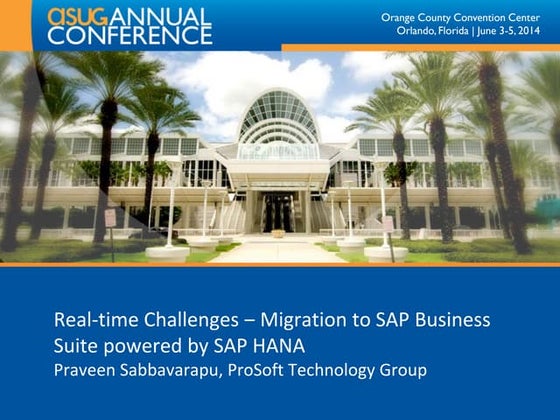 asug ANNUAL CONFERENCE

Orange County Convention Center
Orlando, Florida | June 3-5, 2014

Real-time Challenges – Migration to SAP Business Suite powered by SAP HANA
Praveen Sabbavarapu, ProSoft Technology Group